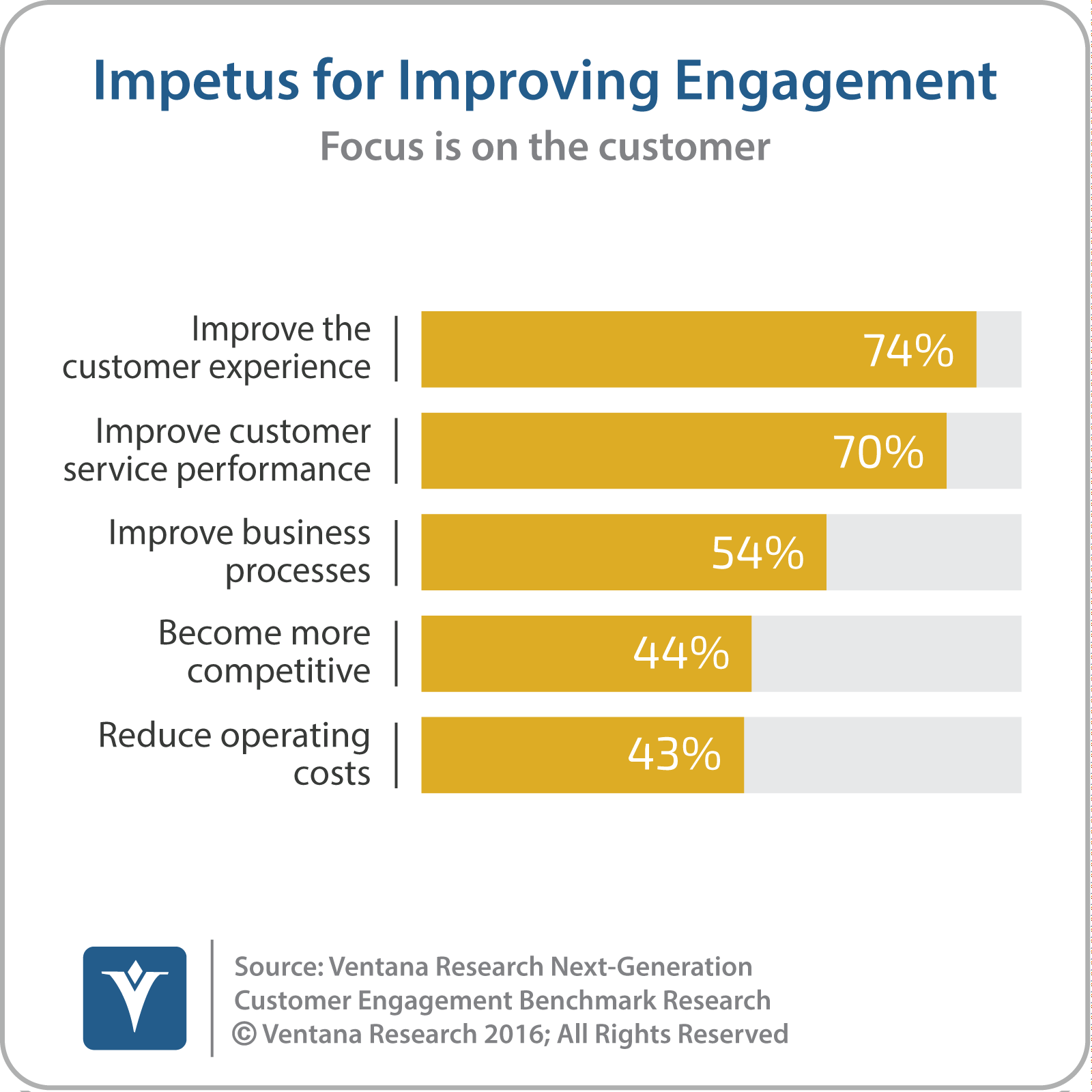 Impetus for Improving Engagement

Focus is on the customer

Improve the customer experience 74%

Improve customer service performance 70%

Improve business processes 54%

Become more competitive 44%

Reduce operating costs 43%

Source: Ventana Research Next-Generation Customer Engagement Benchmark Research
© Ventana Research 2016; All Rights Reserved